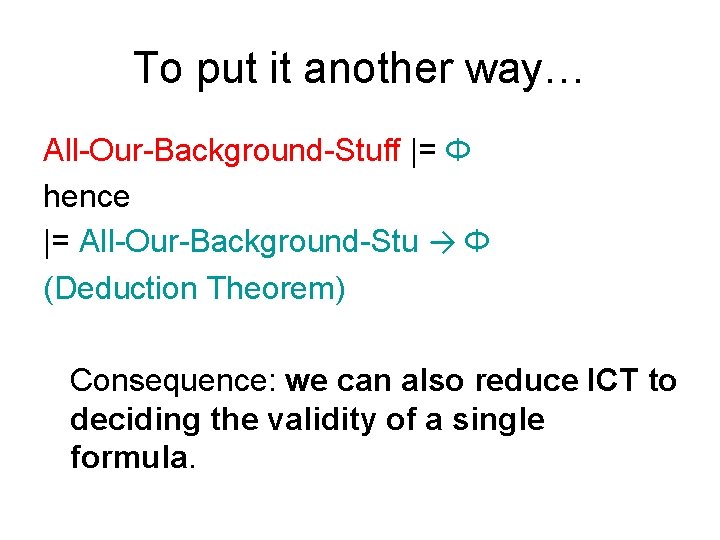 To put it another way…

All-Our-Background-Stuff |= Φ
hence
|= All-Our-Background-Stu → Φ
(Deduction Theorem)

Consequence: we can also reduce ICT to deciding the validity of a single formula.